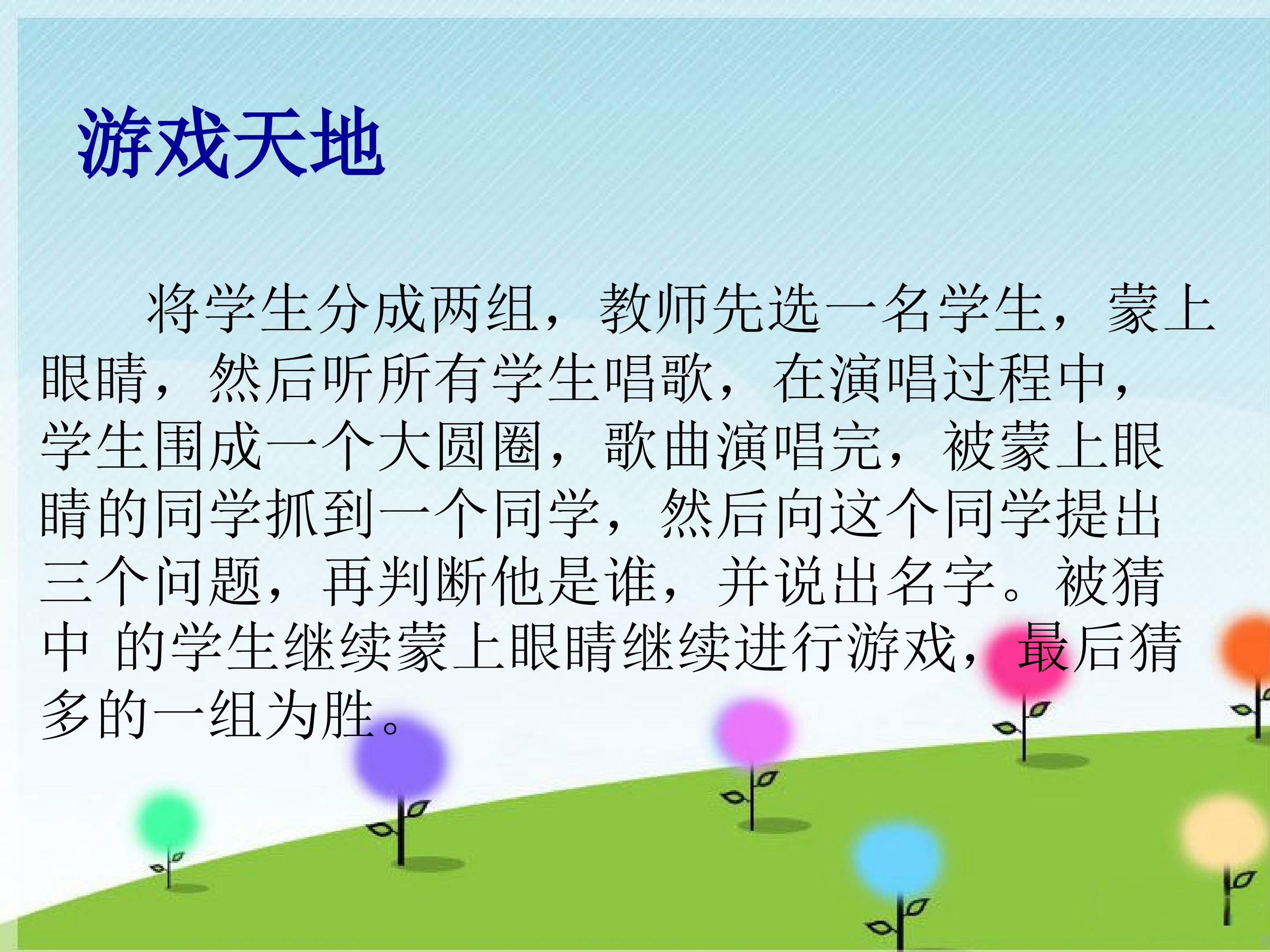 游戏天地

将学生分成两组，教师先选一名学生，蒙上眼睛，然后听所有学生唱歌，在演唱过程中，学生围成一个大圆圈，歌曲演唱完，被蒙上眼睛的同学抓到一个同学，然后向这个同学提出三个问题，再判断他是谁，并说出名字。被猜中 的学生继续蒙上眼睛继续进行游戏，最后猜多的一组为胜。